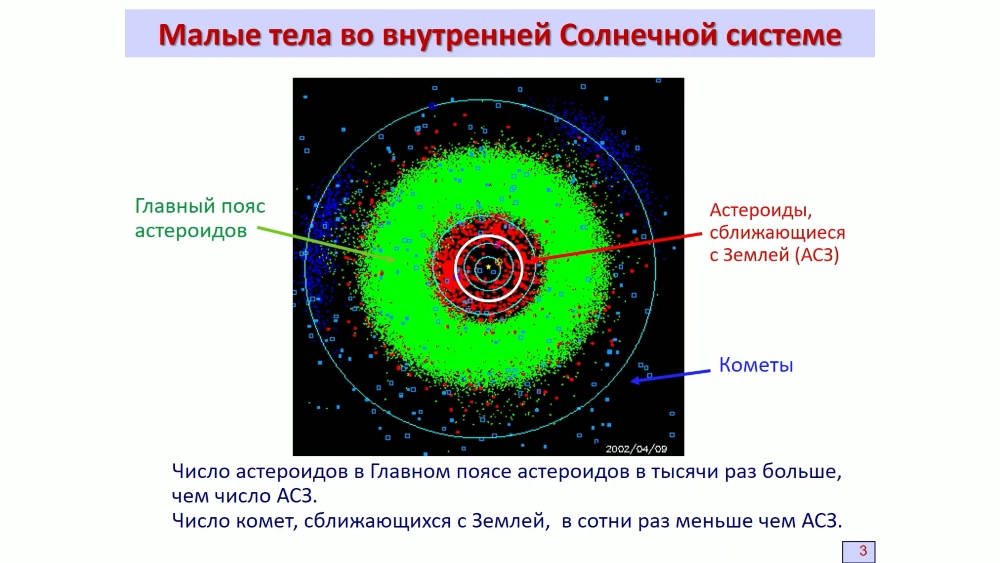 Малые тела во внутренней Солнечной системе

Главный пояс астероидов

Астероиды, сближающиеся с Землей (АСЗ)

Кометы

2002/04/09

Число астероидов в Главном поясе астероидов в тысячи раз больше, чем число АСЗ.
Число комет, сближающихся с Землей, в сотни раз меньше чем АСЗ.

3